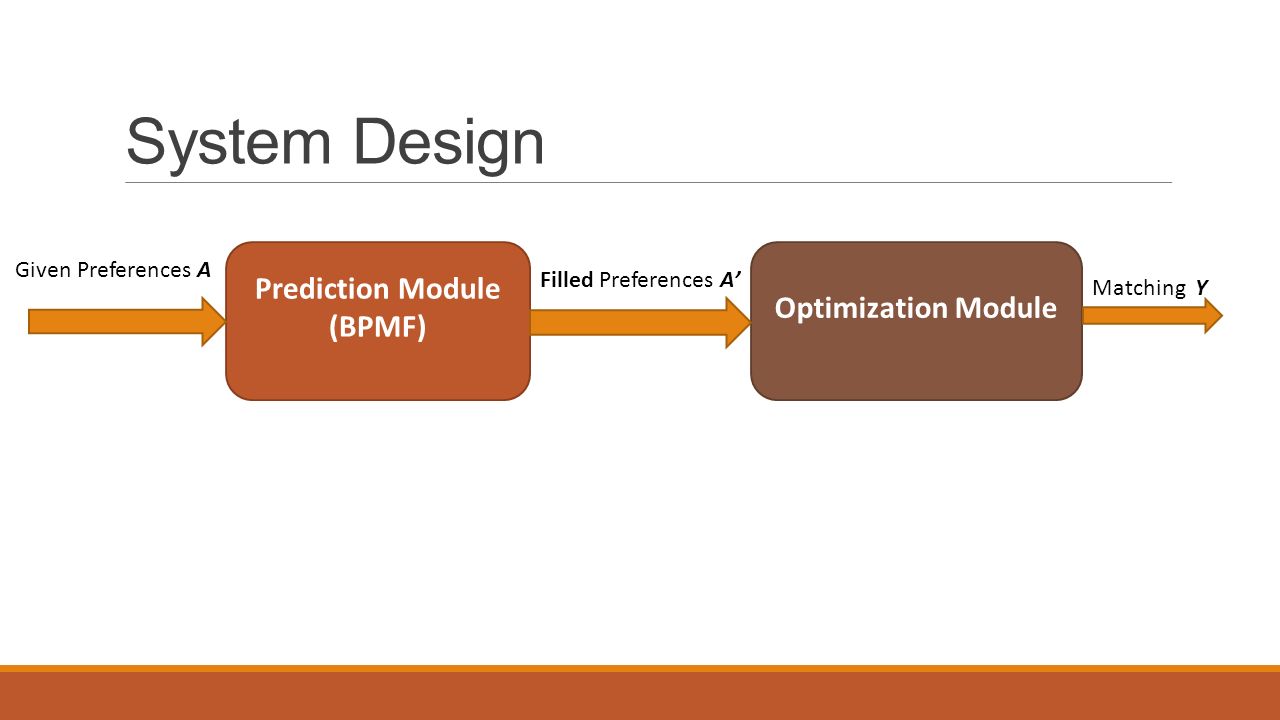 System Design

Given Preferences A

Prediction Module (BPMF)

Filled Preferences A'

Optimization Module

Matching Y